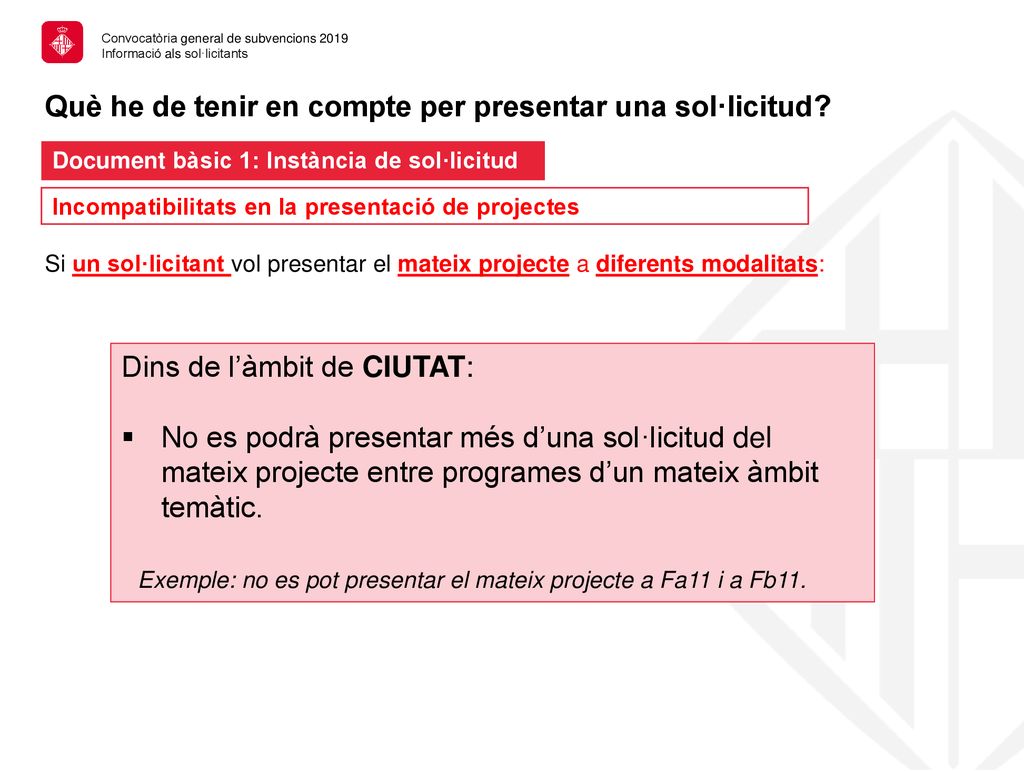 Convocatòria general de subvencions 2019
Informació als sol·licitants

Què he de tenir en compte per presentar una sol·licitud?

Document bàsic 1: Instància de sol·licitud

Incompatibilitats en la presentació de projectes

Si un sol·licitant vol presentar el mateix projecte a diferents modalitats:

Dins de l'àmbit de CIUTAT:

▪ No es podrà presentar més d'una sol·licitud del mateix projecte entre programes d'un mateix àmbit temàtic.

Exemple: no es pot presentar el mateix projecte a Fa11 i a Fb11.